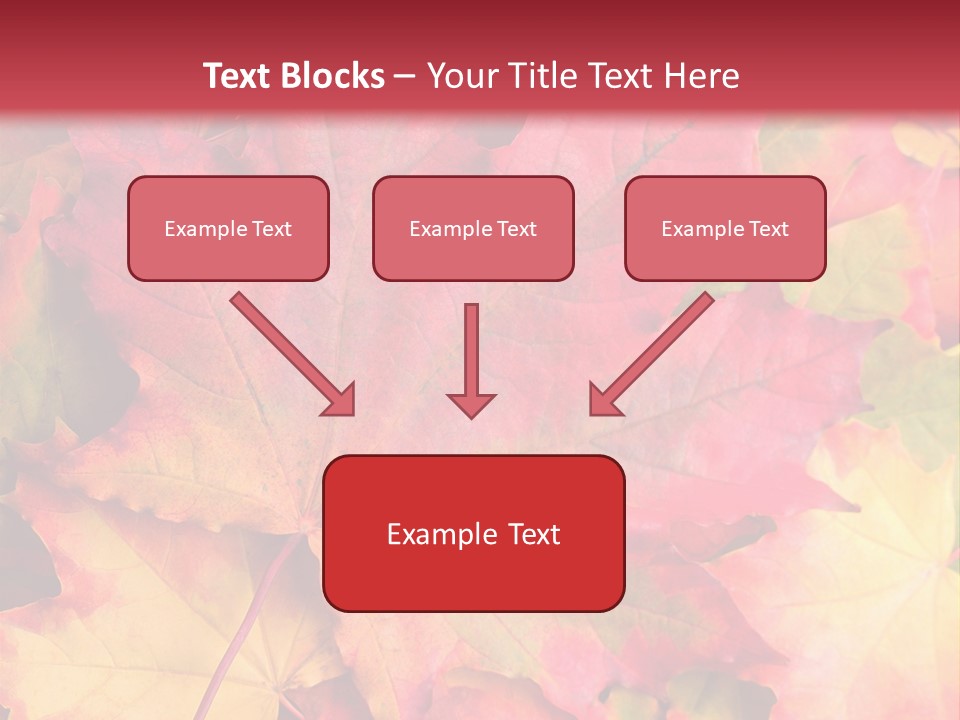 Text Blocks – Your Title Text Here

Example Text

Example Text

Example Text

Example Text